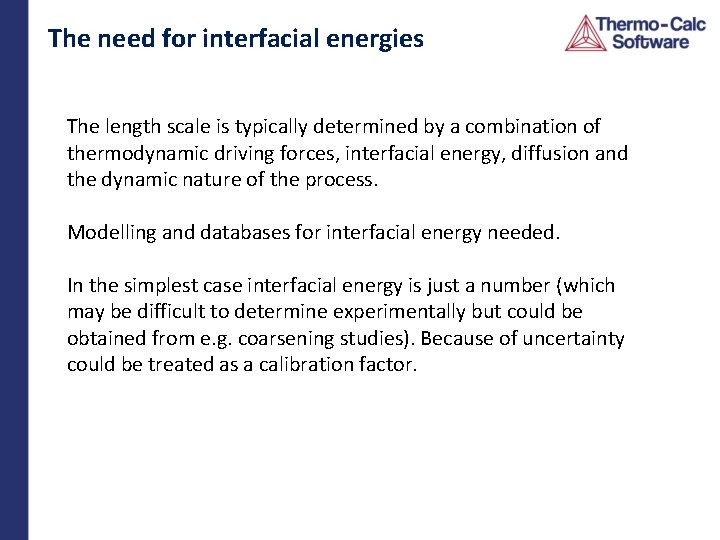 The need for interfacial energies

Thermo-Calc Software

The length scale is typically determined by a combination of thermodynamic driving forces, interfacial energy, diffusion and the dynamic nature of the process.

Modelling and databases for interfacial energy needed.

In the simplest case interfacial energy is just a number (which may be difficult to determine experimentally but could be obtained from e.g. coarsening studies). Because of uncertainty could be treated as a calibration factor.